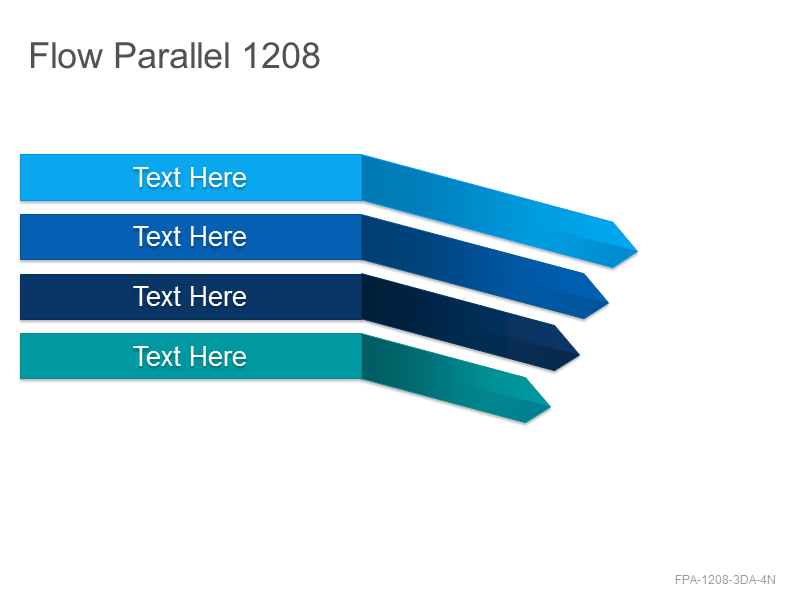 Flow Parallel 1208

Text Here

Text Here

Text Here

Text Here

FPA-1208-3DA-4N